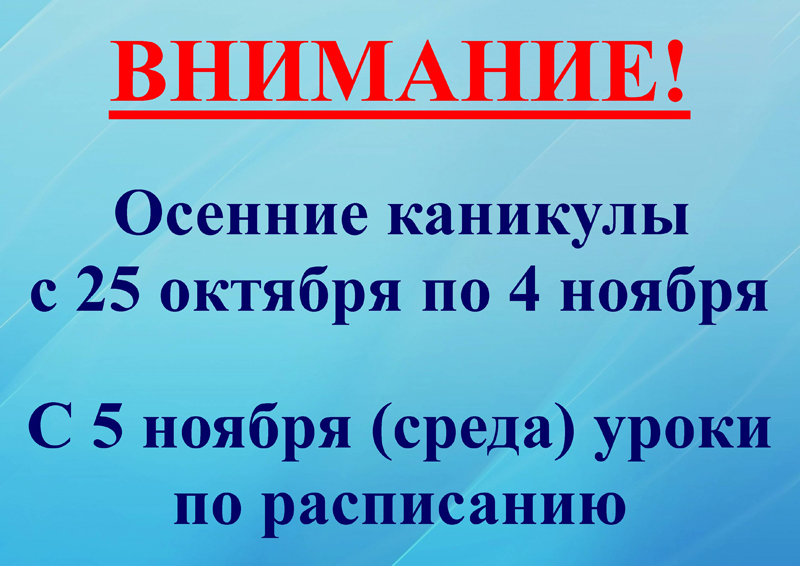 ВНИМАНИЕ!

Осенние каникулы с 25 октября по 4 ноября

С 5 ноября (среда) уроки по расписанию